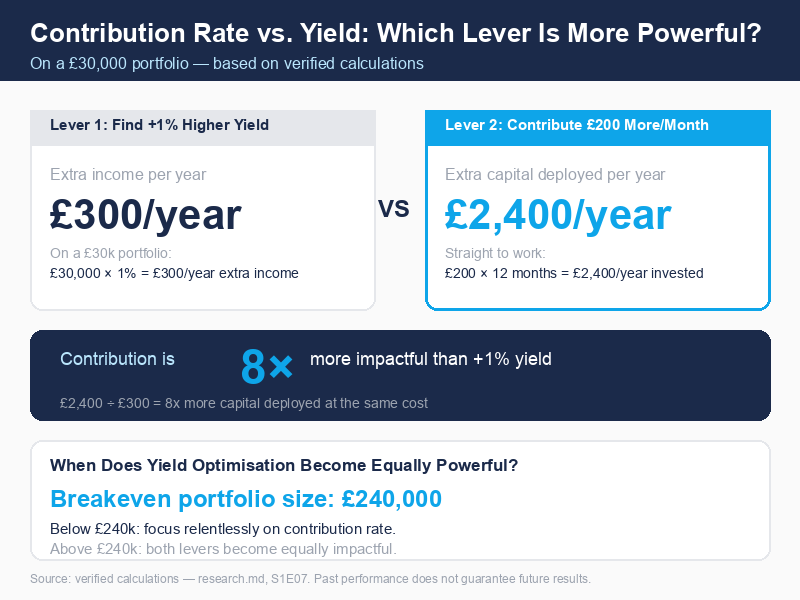 Contribution Rate vs. Yield: Which Lever Is More Powerful?
On a £30,000 portfolio — based on verified calculations

Lever 1: Find +1% Higher Yield

Extra income per year
£300/year
On a £30k portfolio:
£30,000 × 1% = £300/year extra income

vs

Lever 2: Contribute £200 More/Month

Extra capital deployed per year
£2,400/year
Straight to work:
£200 × 12 months = £2,400/year invested

Contribution is 8× more impactful than +1% yield
£2,400 ÷ £300 = 8x more capital deployed at the same cost

When Does Yield Optimisation Become Equally Powerful?
Breakeven portfolio size: £240,000
Below £240k: focus relentlessly on contribution rate.
Above £240k: both levers become equally impactful.

Source: verified calculations — research.md, S1E07. Past performance does not guarantee future results.